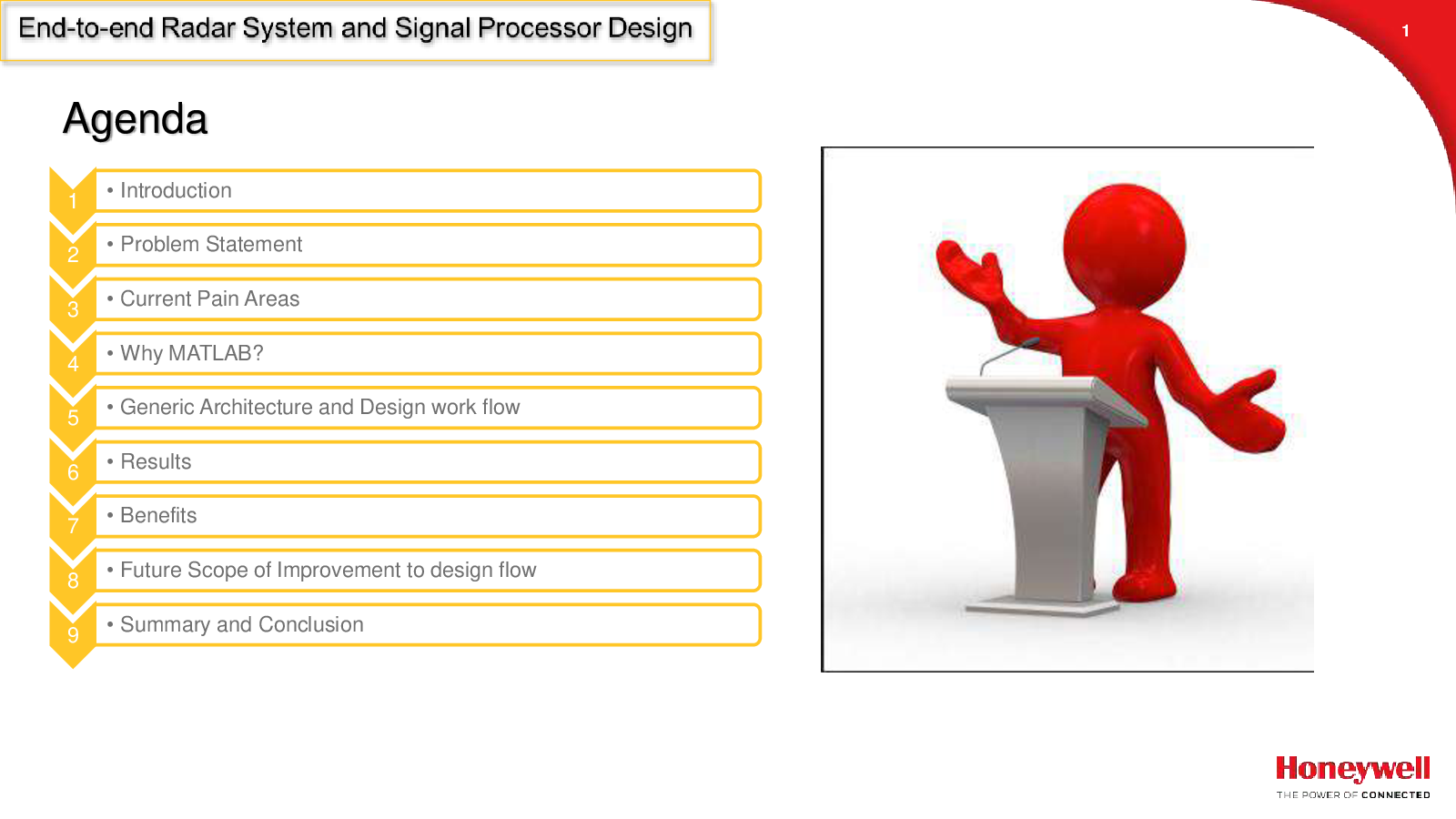 End-to-end Radar System and Signal Processor Design

1

Agenda

1 • Introduction

2 • Problem Statement

3 • Current Pain Areas

4 • Why MATLAB?

5 • Generic Architecture and Design work flow

6 • Results

7 • Benefits

8 • Future Scope of Improvement to design flow

9 • Summary and Conclusion

Honeywell
THE POWER OF CONNECTED